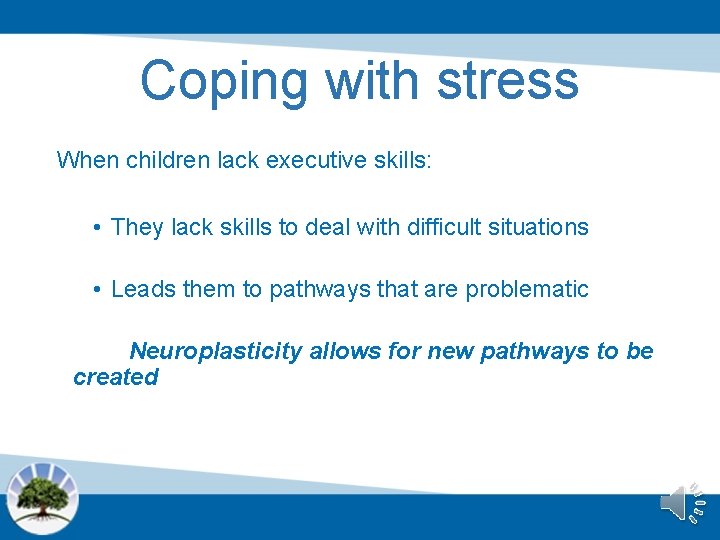 Coping with stress

When children lack executive skills:

• They lack skills to deal with difficult situations

• Leads them to pathways that are problematic

Neuroplasticity allows for new pathways to be created